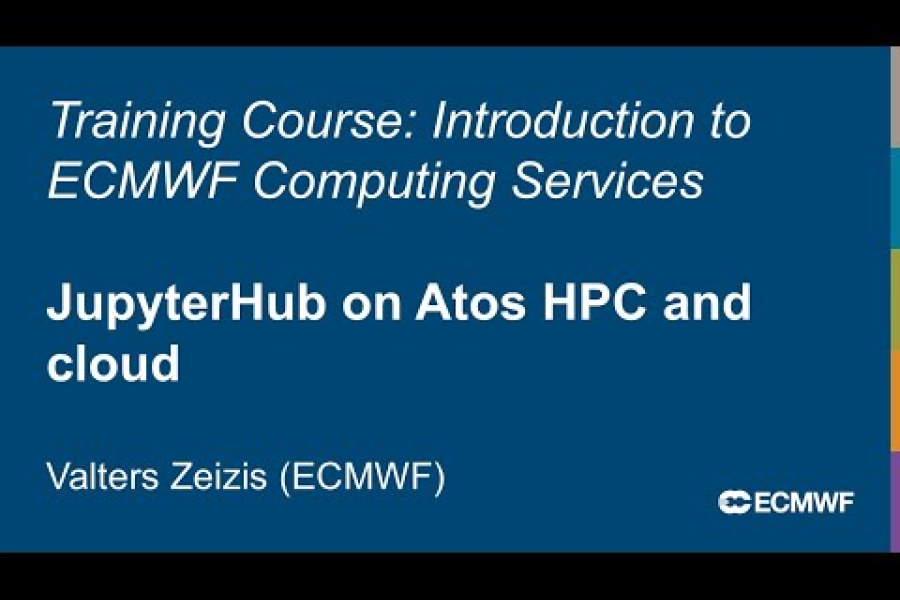 Training Course: Introduction to ECMWF Computing Services

JupyterHub on Atos HPC and cloud

Valters Zeizis (ECMWF)

ECMWF